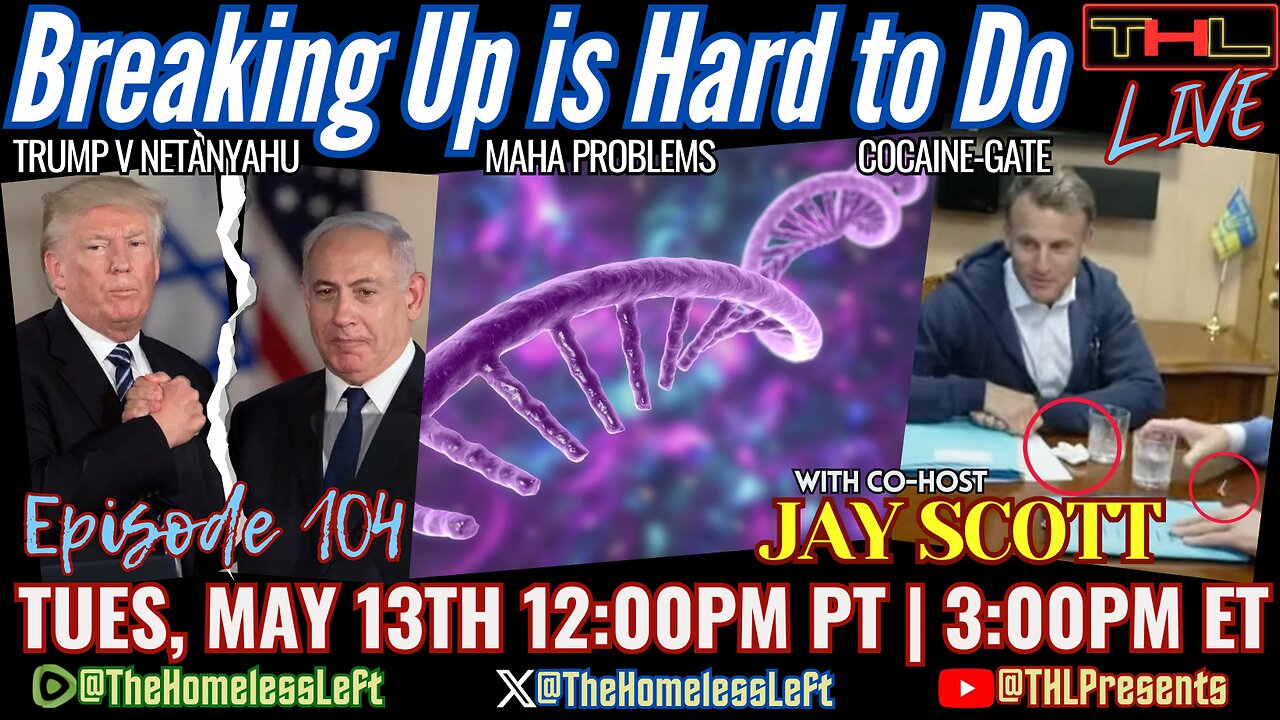 Breaking Up is Hard to Do

THL
LIVE

TRUMP V NETANYAHU

MAHA PROBLEMS

COCAINE-GATE

Episode 104

WITH CO-HOST
JAY SCOTT

TUES, MAY 13TH 12:00PM PT | 3:00PM ET

@TheHomelessLeft

@TheHomelessLeft

@THLPresents